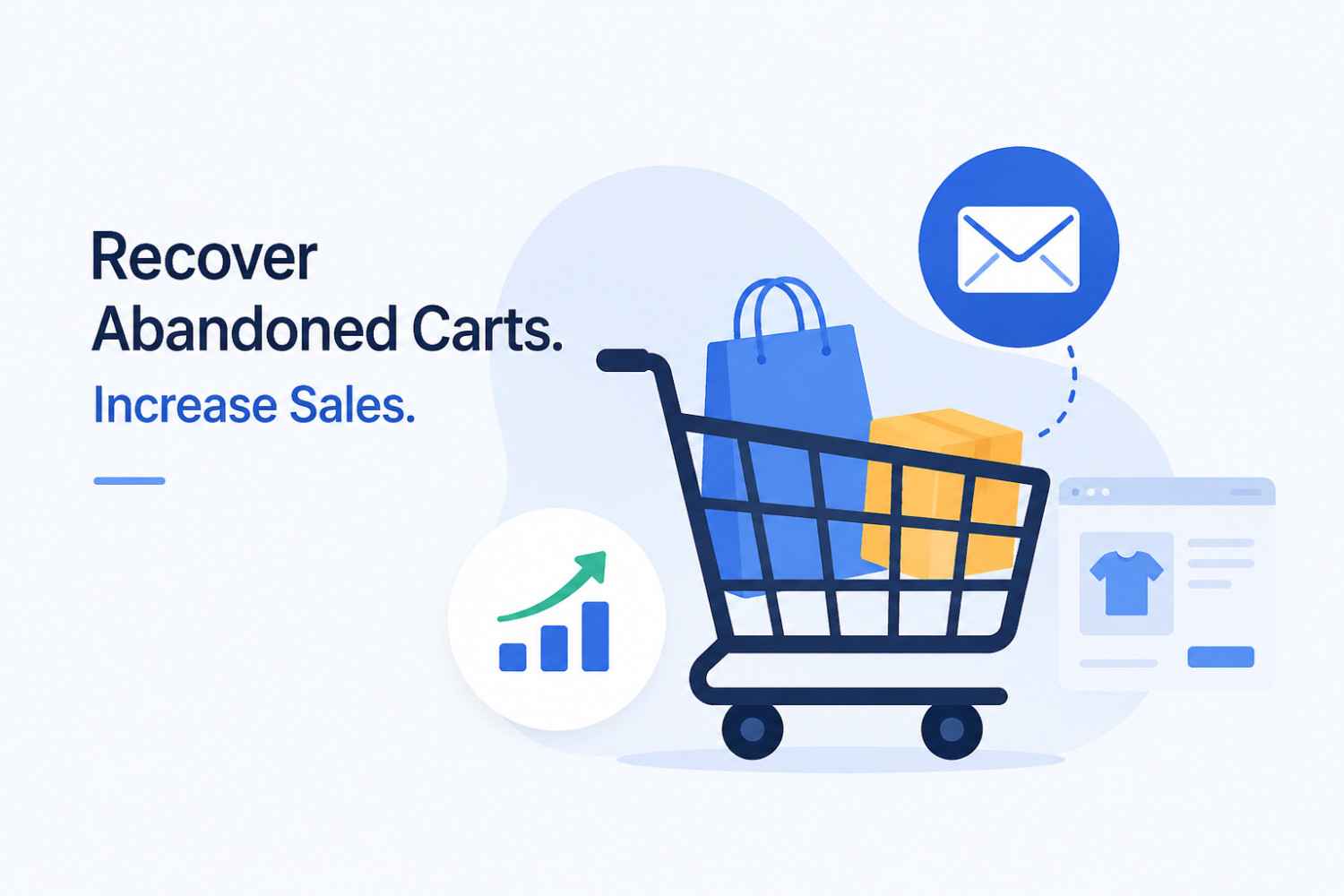 Recover Abandoned Carts.

Increase Sales.